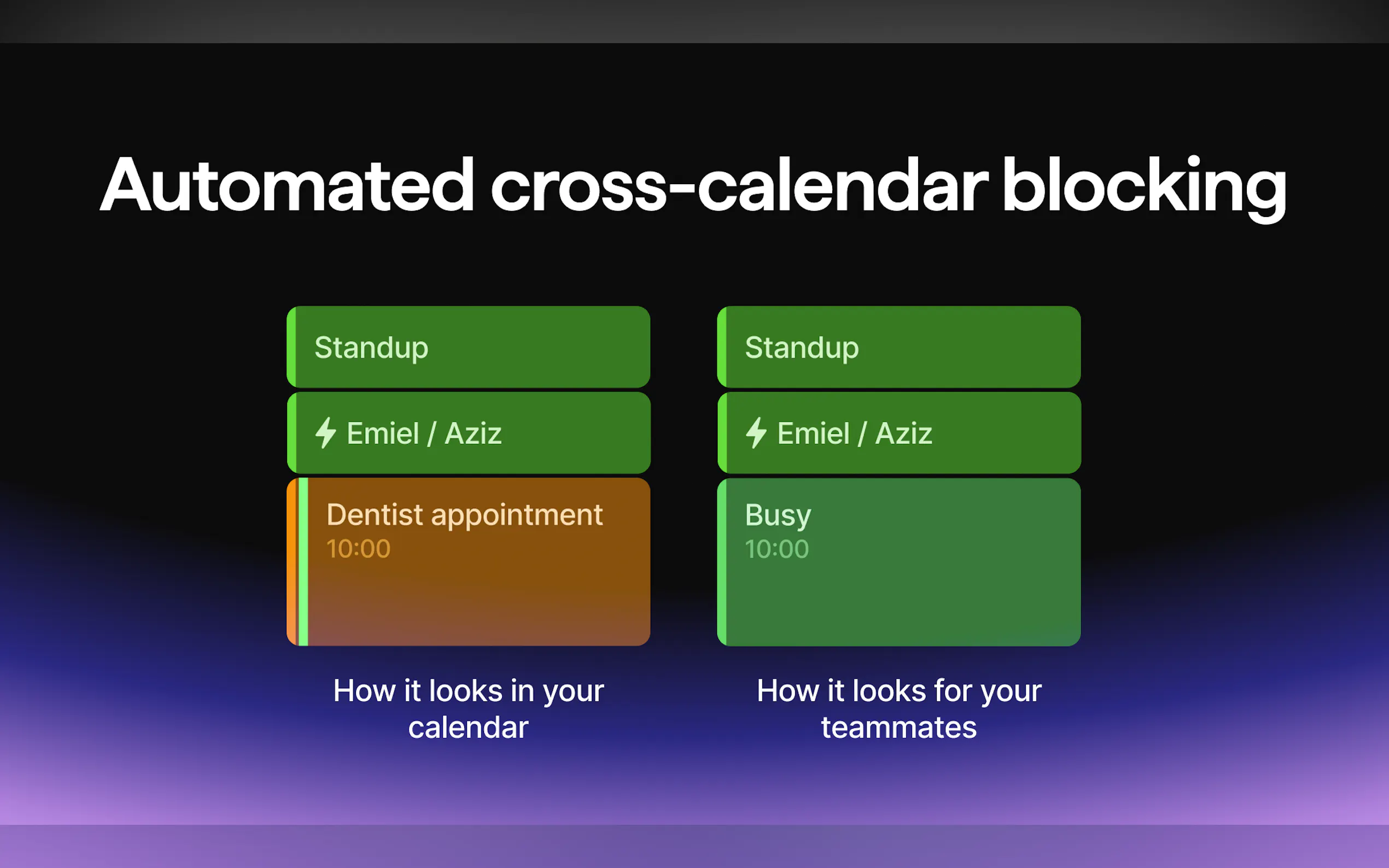 Automated cross-calendar blocking

Standup

Emiel / Aziz

Dentist appointment
10:00

How it looks in your calendar

Standup

Emiel / Aziz

Busy
10:00

How it looks for your teammates